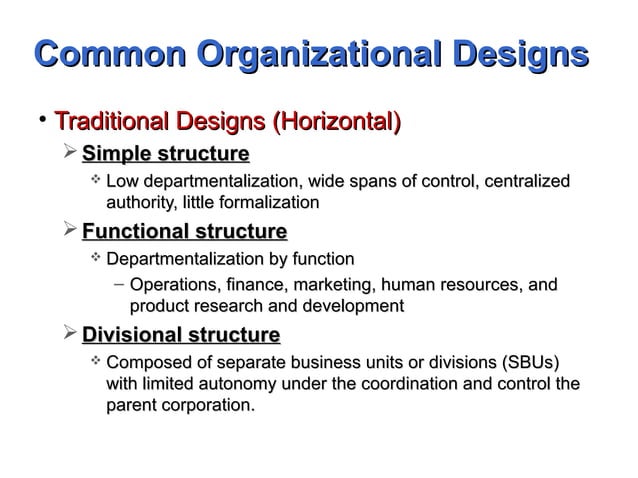 Common Organizational Designs

• Traditional Designs (Horizontal)

➢ Simple structure

❖ Low departmentalization, wide spans of control, centralized authority, little formalization

➢ Functional structure

❖ Departmentalization by function

– Operations, finance, marketing, human resources, and product research and development

➢ Divisional structure

❖ Composed of separate business units or divisions (SBUs) with limited autonomy under the coordination and control the parent corporation.